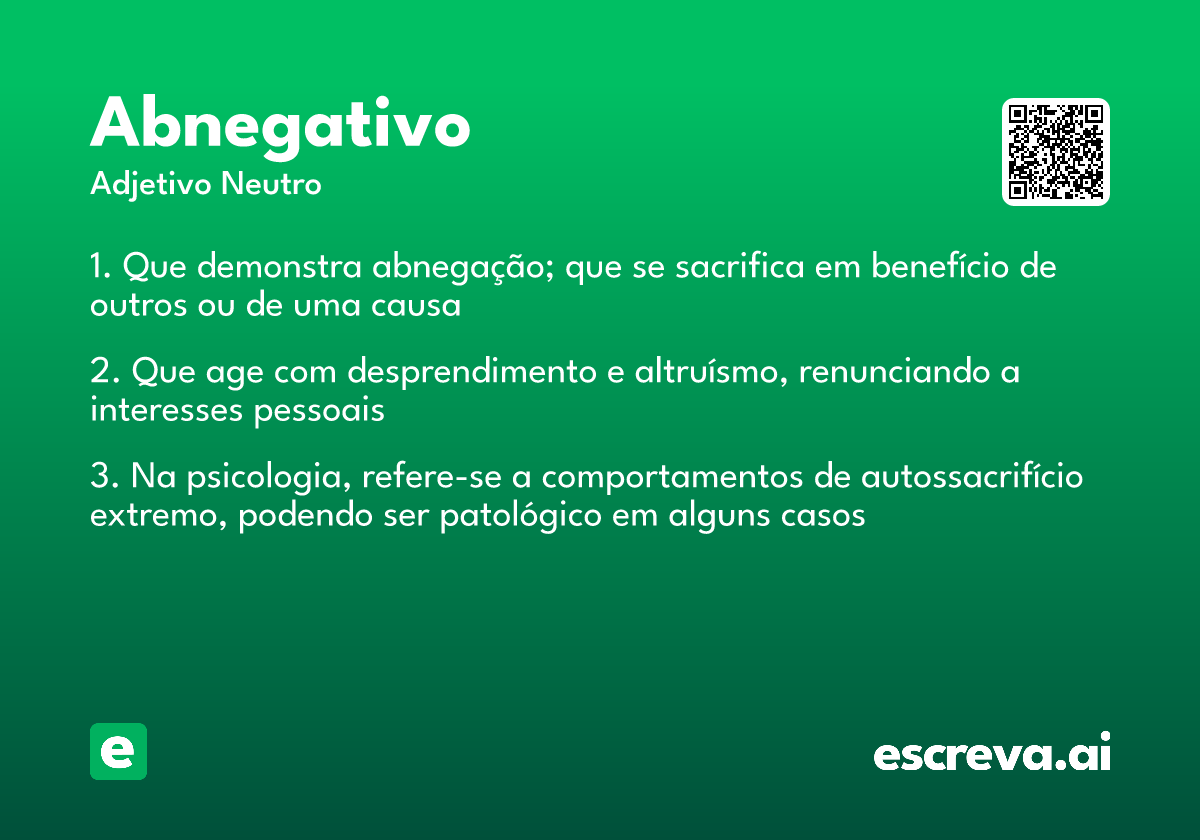 Abnegativo
Adjetivo Neutro

1. Que demonstra abnegação; que se sacrifica em benefício de outros ou de uma causa

2. Que age com desprendimento e altruísmo, renunciando a interesses pessoais

3. Na psicologia, refere-se a comportamentos de autossacrifício extremo, podendo ser patológico em alguns casos

e

escreva.ai